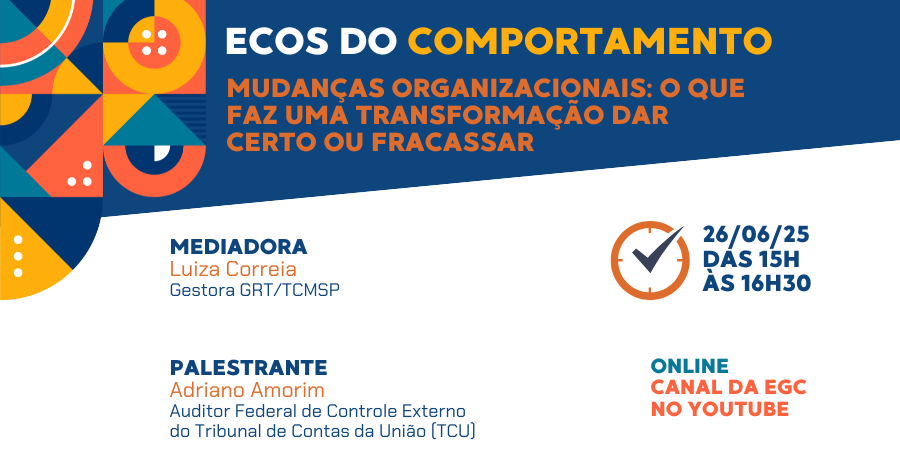 ECOS DO COMPORTAMENTO

MUDANÇAS ORGANIZACIONAIS: O QUE FAZ UMA TRANSFORMAÇÃO DAR CERTO OU FRACASSAR

MEDIADORA
Luiza Correia
Gestora GRT/TCMSP

26/06/25
DAS 15H
ÀS 16H30

PALESTRANTE
Adriano Amorim
Auditor Federal de Controle Externo do Tribunal de Contas da União (TCU)

ONLINE
CANAL DA EGC
NO YOUTUBE